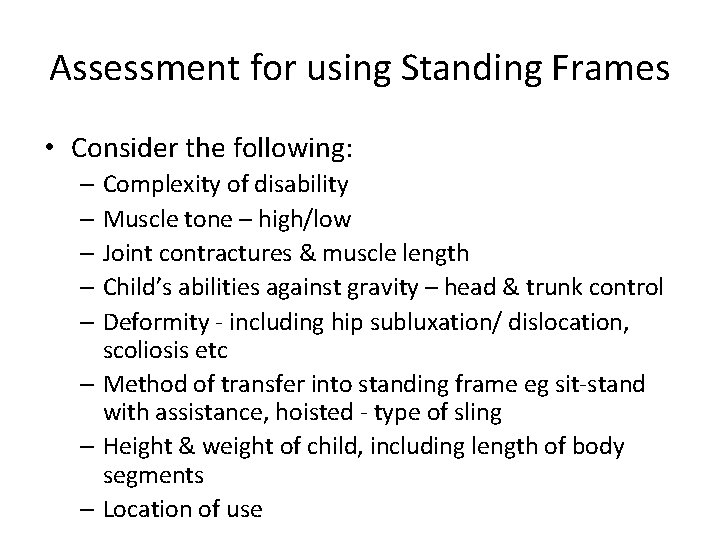 Assessment for using Standing Frames

• Consider the following:
– Complexity of disability
– Muscle tone – high/low
– Joint contractures & muscle length
– Child's abilities against gravity – head & trunk control
– Deformity - including hip subluxation/ dislocation, scoliosis etc
– Method of transfer into standing frame eg sit-stand with assistance, hoisted - type of sling
– Height & weight of child, including length of body segments
– Location of use